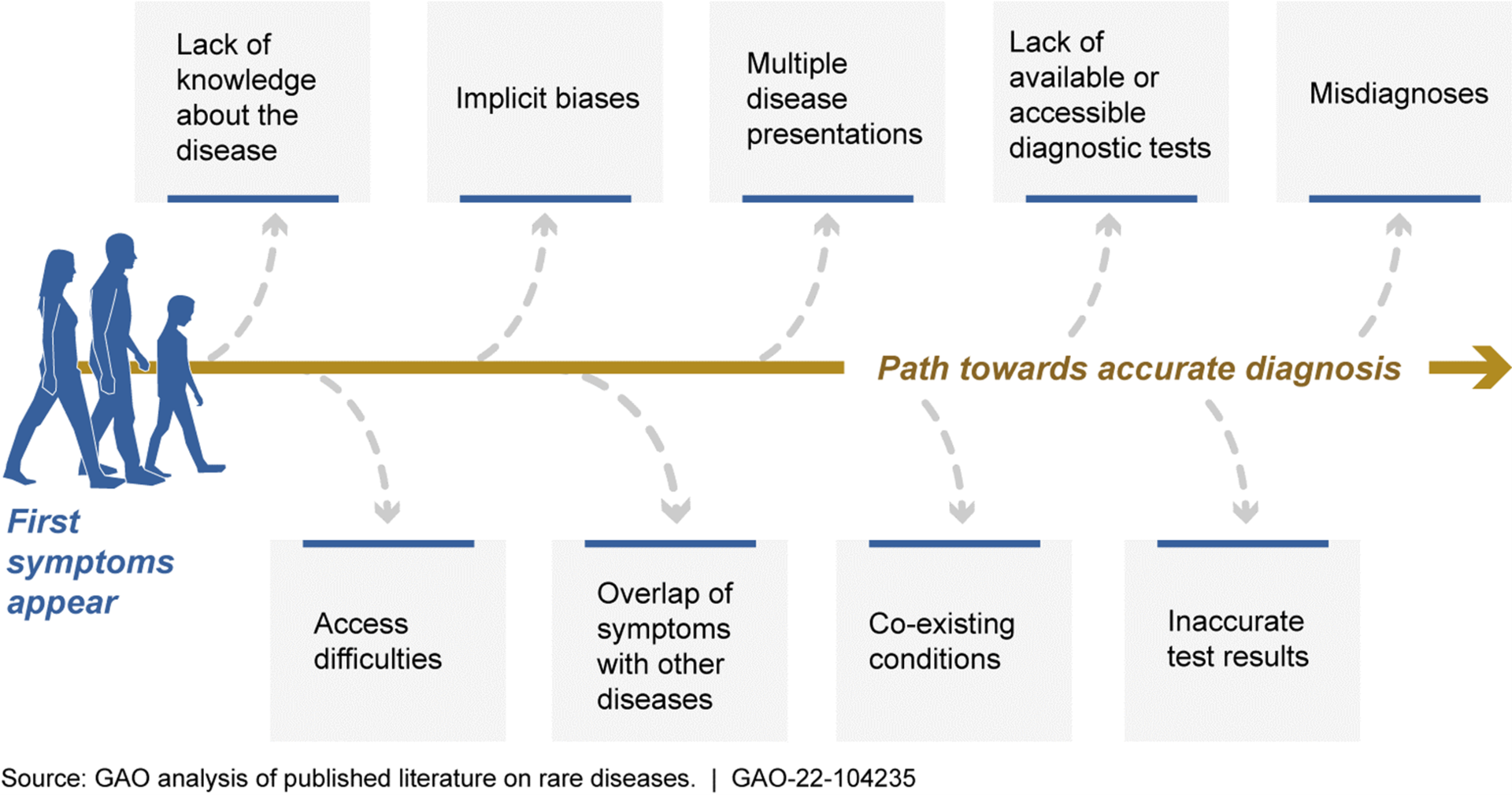 Lack of knowledge about the disease

Implicit biases

Multiple disease presentations

Lack of available or accessible diagnostic tests

Misdiagnoses

Path towards accurate diagnosis

First symptoms appear

Access difficulties

Overlap of symptoms with other diseases

Co-existing conditions

Inaccurate test results

Source: GAO analysis of published literature on rare diseases. | GAO-22-104235